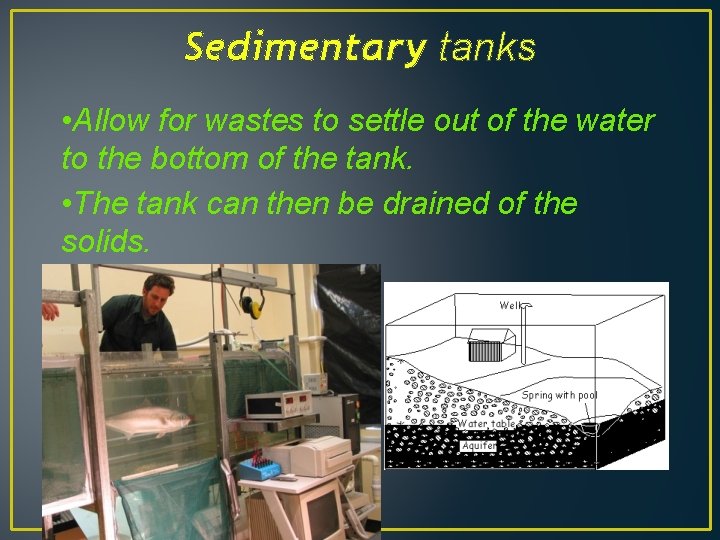 Sedimentary tanks

•Allow for wastes to settle out of the water to the bottom of the tank.

•The tank can then be drained of the solids.

Well

Spring with pool

Water table

Aquifer